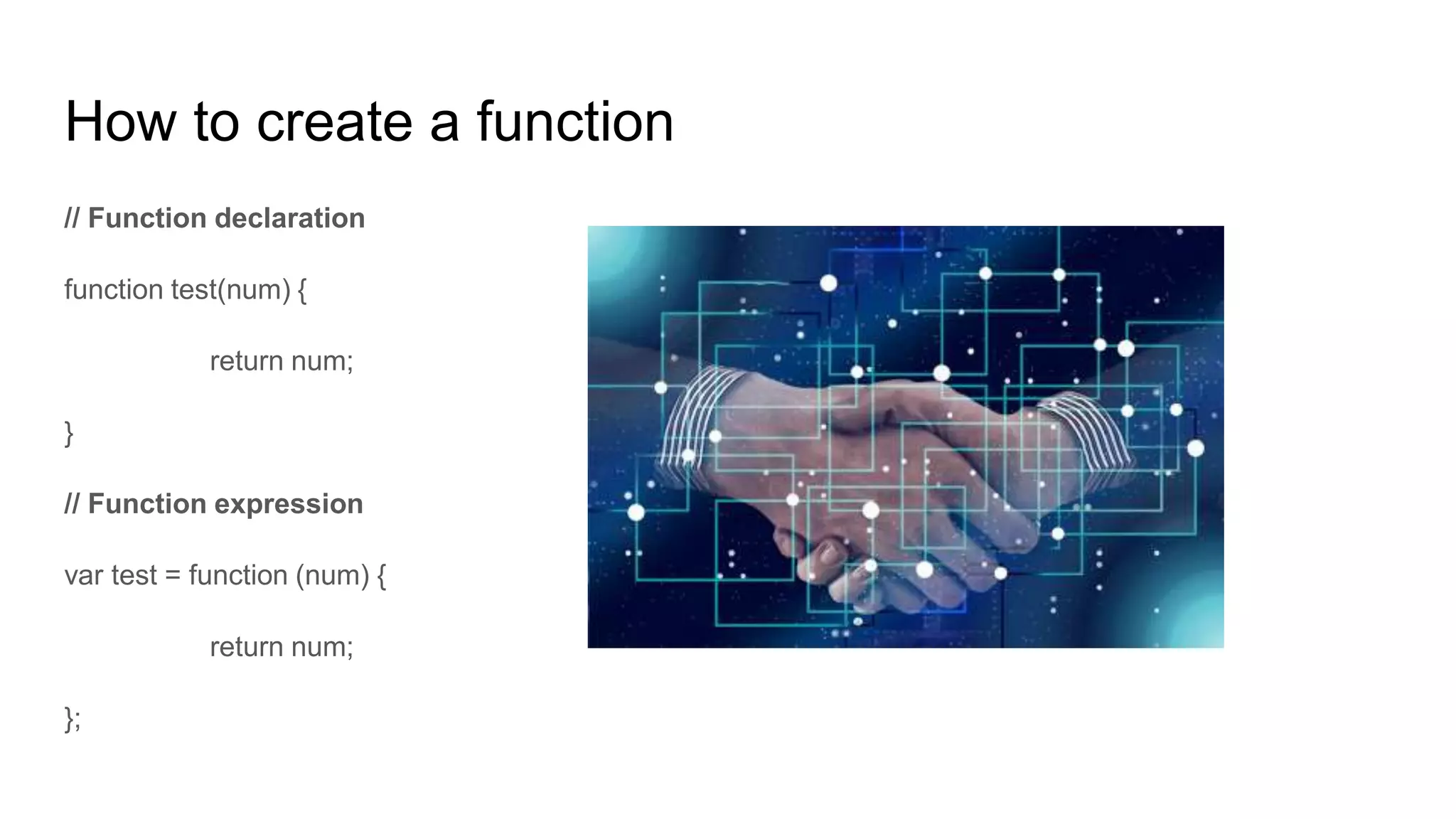 How to create a function

// Function declaration

function test(num) {

return num;

}

// Function expression

var test = function (num) {

return num;

};